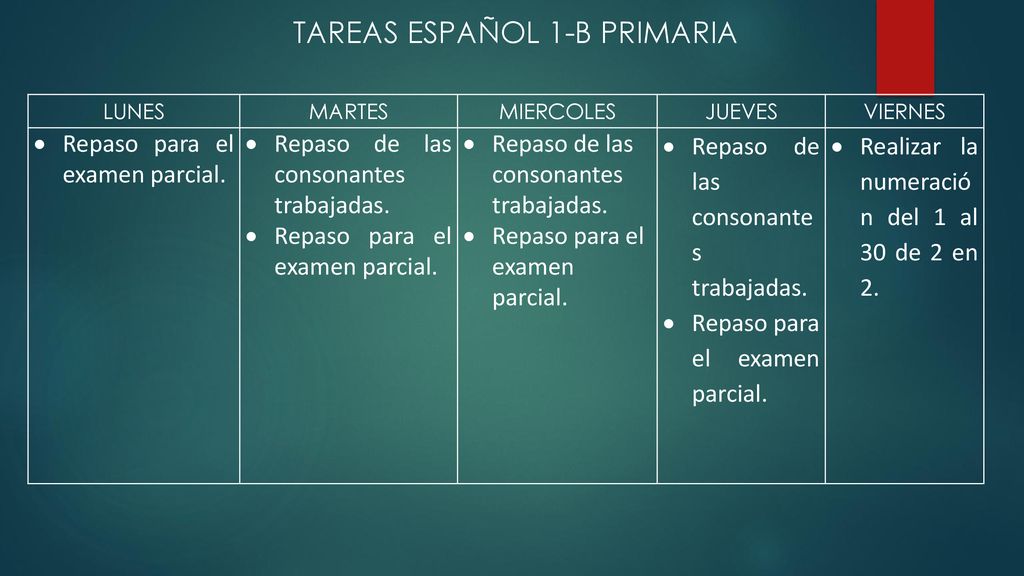 TAREAS ESPAÑOL 1-B PRIMARIA

| LUNES | MARTES | MIERCOLES | JUEVES | VIERNES |
|---|---|---|---|---|
| • Repaso para el examen parcial. | • Repaso de las consonantes trabajadas. • Repaso para el examen parcial. | • Repaso de las consonantes trabajadas. • Repaso para el examen parcial. | • Repaso de las consonantes trabajadas. • Repaso para el examen parcial. | • Realizar la numeración del 1 al 30 de 2 en 2. |